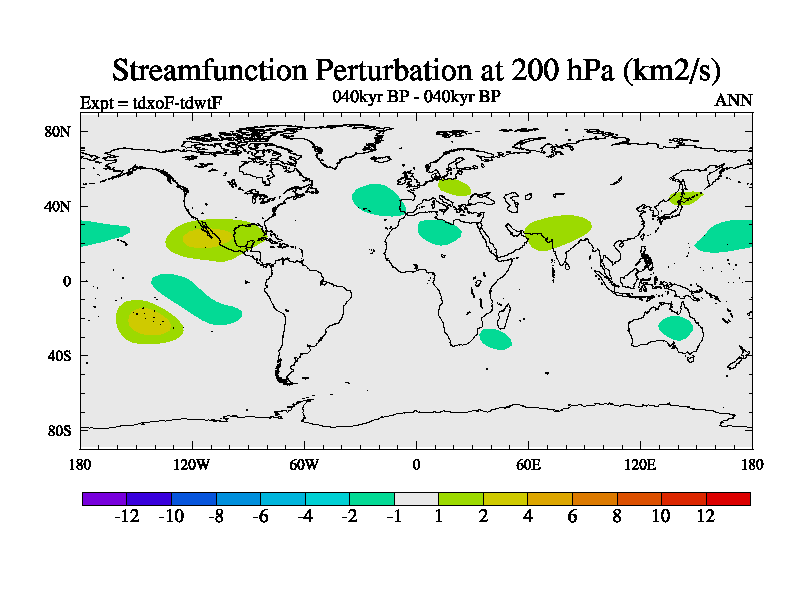 Streamfunction Perturbation at 200 hPa (km2/s)

Expt = tdxoF-tdwtF

040kyr BP - 040kyr BP

ANN

80N
40N
0
40S
80S

180 120W 60W 0 60E 120E 180

-12 -10 -8 -6 -4 -2 -1 1 2 4 6 8 10 12